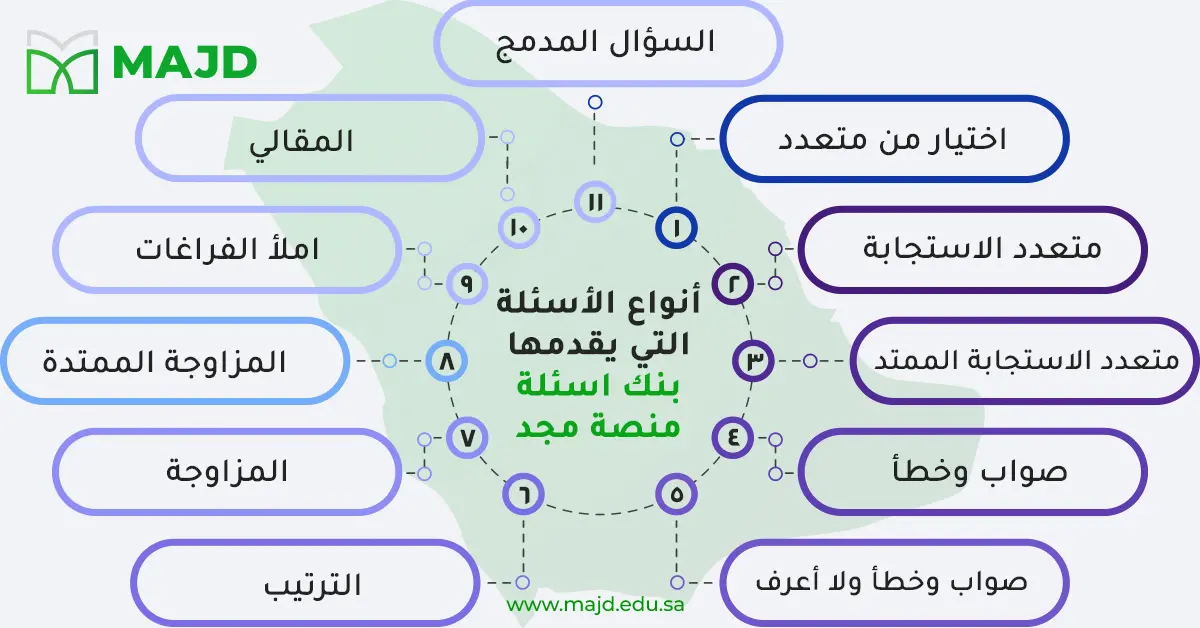 MAJD

أنواع الأسئلة التي يقدمها
بنك اسئلة منصة مجد

١ اختيار من متعدد
٢ متعدد الاستجابة
٣ متعدد الاستجابة الممتد
٤ صواب وخطأ
٥ صواب وخطأ ولا أعرف
٦ الترتيب
٧ المزاوجة
٨ المزاوجة الممتدة
٩ املأ الفراغات
١٠ المقالي
١١ السؤال المدمج

www.majd.edu.sa